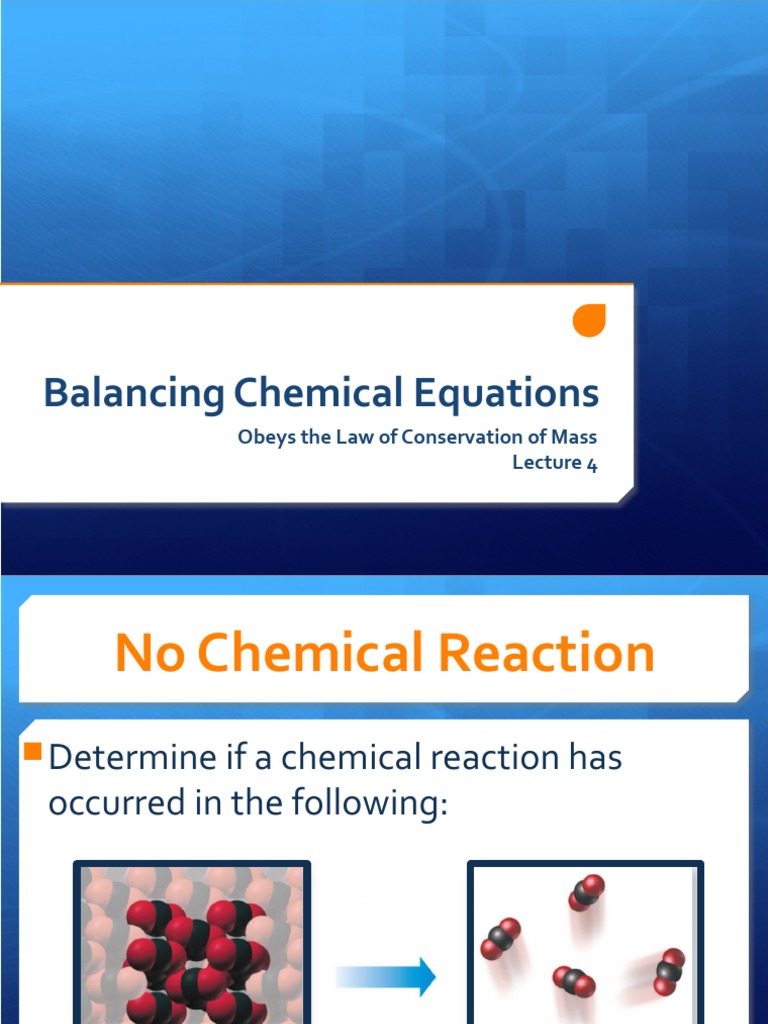 Balancing Chemical Equations

Obeys the Law of Conservation of Mass
Lecture 4

No Chemical Reaction

Determine if a chemical reaction has occurred in the following: